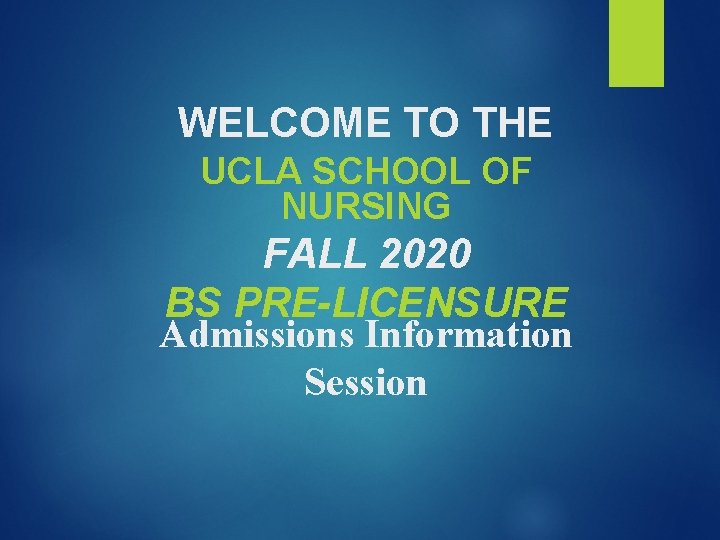 WELCOME TO THE
UCLA SCHOOL OF NURSING
FALL 2020
BS PRE-LICENSURE
Admissions Information Session